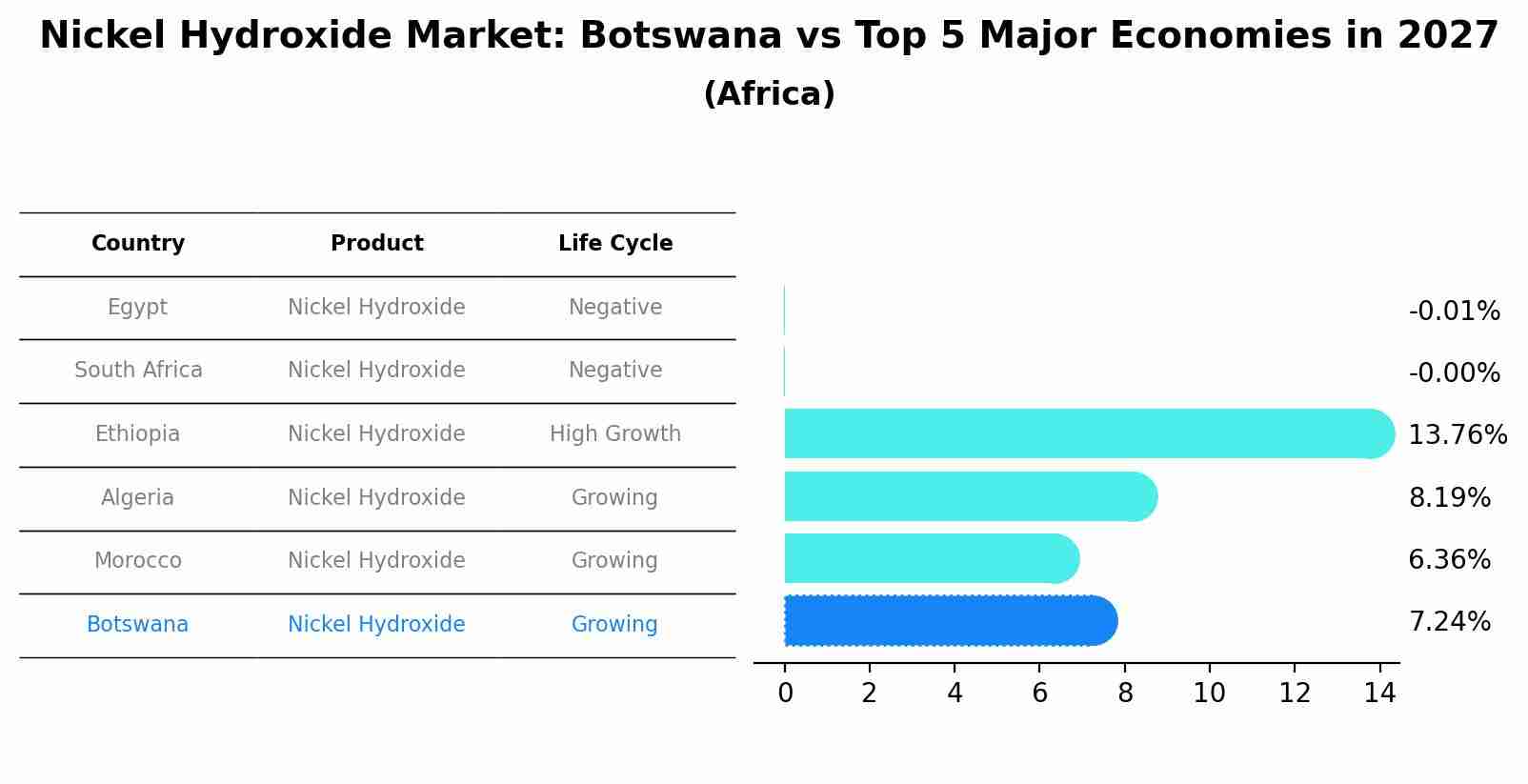 Nickel Hydroxide Market: Botswana vs Top 5 Major Economies in 2027
(Africa)

| Country | Product | Life Cycle |
|---|---|---|
| Egypt | Nickel Hydroxide | Negative |
| South Africa | Nickel Hydroxide | Negative |
| Ethiopia | Nickel Hydroxide | High Growth |
| Algeria | Nickel Hydroxide | Growing |
| Morocco | Nickel Hydroxide | Growing |
| Botswana | Nickel Hydroxide | Growing |

-0.01%
-0.00%
13.76%
8.19%
6.36%
7.24%

0 2 4 6 8 10 12 14